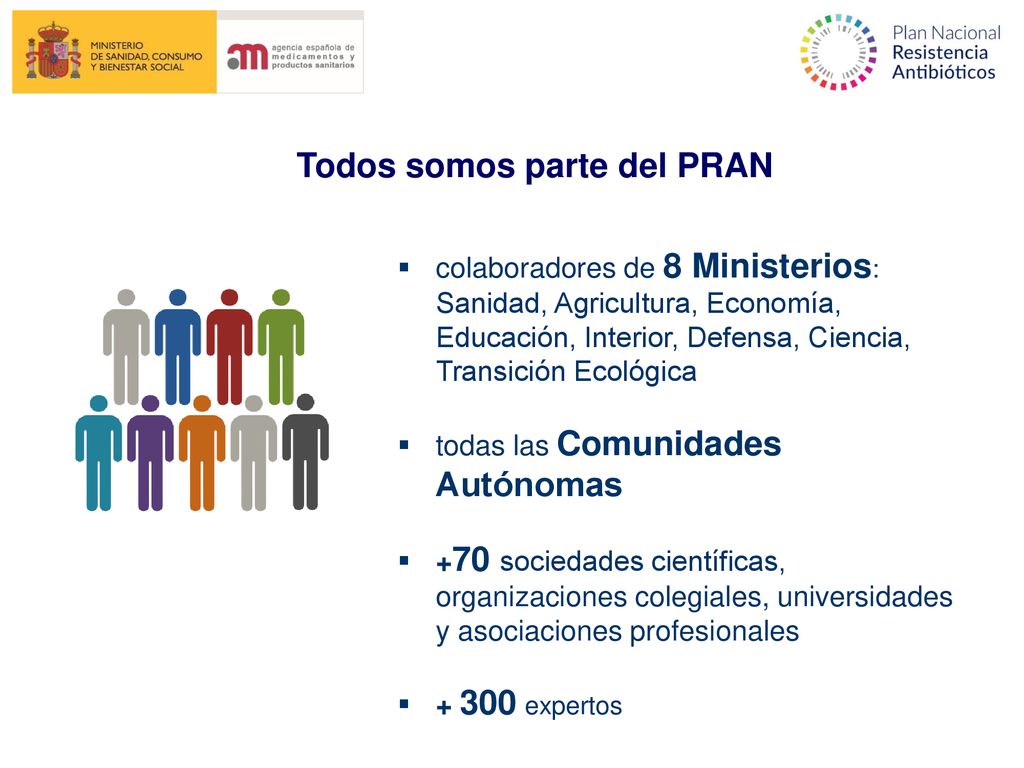 MINISTERIO DE SANIDAD, CONSUMO Y BIENESTAR SOCIAL

agencia española de medicamentos y productos sanitarios

Plan Nacional Resistencia Antibióticos

Todos somos parte del PRAN

▪ colaboradores de 8 Ministerios: Sanidad, Agricultura, Economía, Educación, Interior, Defensa, Ciencia, Transición Ecológica

▪ todas las Comunidades Autónomas

▪ +70 sociedades científicas, organizaciones colegiales, universidades y asociaciones profesionales

▪ + 300 expertos